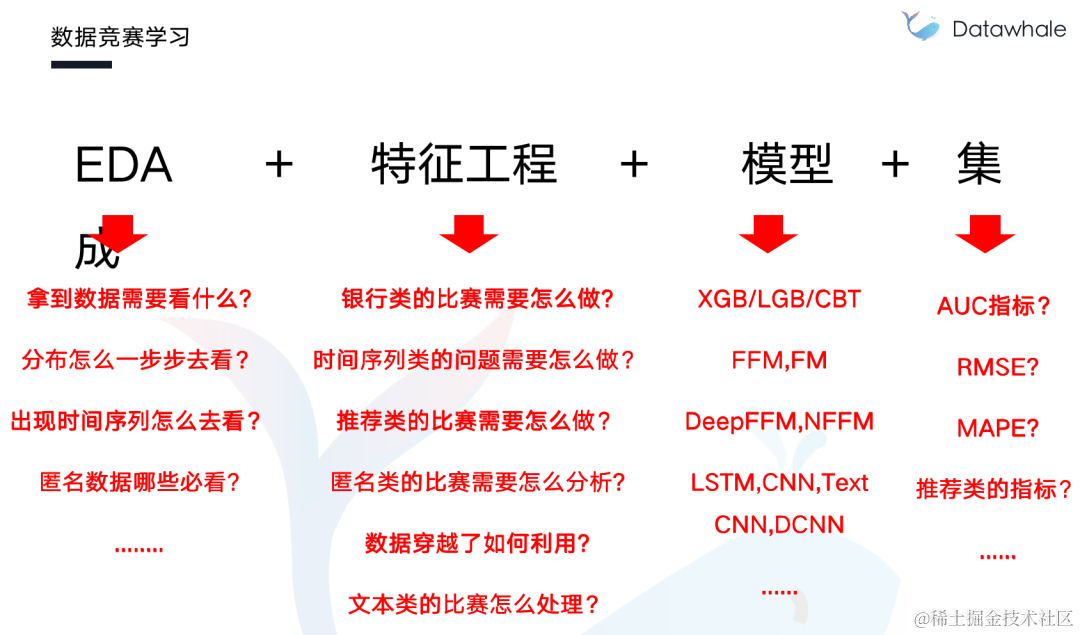 数据竞赛学习

Datawhale

EDA + 特征工程 + 模型 + 集成

拿到数据需要看什么？

分布怎么一步步去看？

出现时间序列怎么去看？

匿名数据哪些必看？

........

银行类的比赛需要怎么做？

时间序列类的问题需要怎么做？

推荐类的比赛需要怎么做？

匿名类的比赛需要怎么分析？

数据穿越了如何利用？

文本类的比赛怎么处理？

XGB/LGB/CBT

FFM,FM

DeepFFM,NFFM

LSTM,CNN,Text CNN,DCNN

......

AUC指标？

RMSE?

MAPE?

推荐类的指标？

......

@稀土掘金技术社区